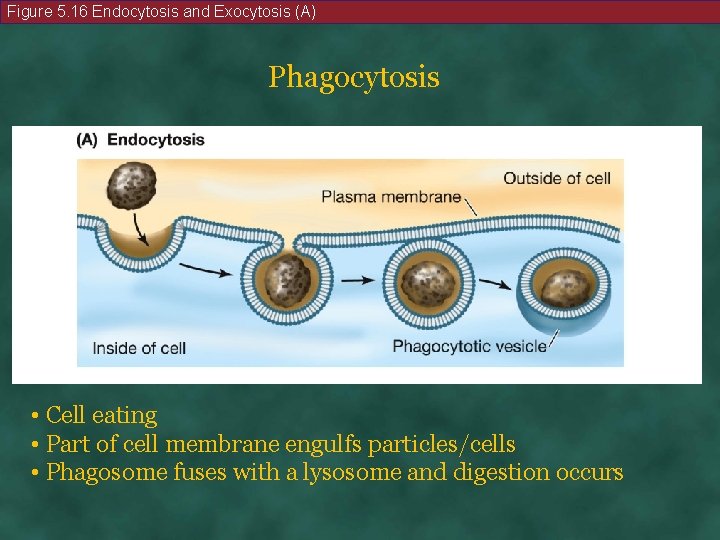 Figure 5.16 Endocytosis and Exocytosis (A)

Phagocytosis

(A) Endocytosis

Outside of cell

Plasma membrane

Inside of cell

Phagocytotic vesicle

• Cell eating
• Part of cell membrane engulfs particles/cells
• Phagosome fuses with a lysosome and digestion occurs